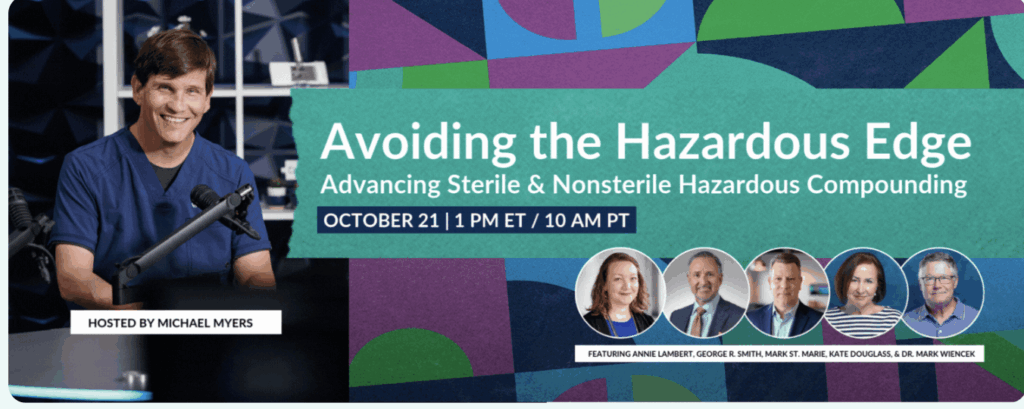 Avoiding the Hazardous Edge
Advancing Sterile & Nonsterile Hazardous Compounding

OCTOBER 21 | 1 PM ET / 10 AM PT

HOSTED BY MICHAEL MYERS

FEATURING ANNIE LAMBERT, GEORGE R. SMITH, MARK ST. MARIE, KATE DOUGLASS, & DR. MARK WIENCEK